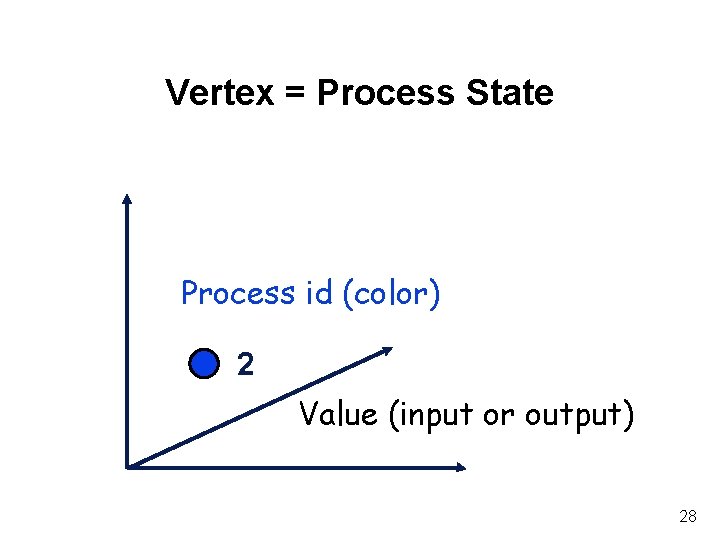 Vertex = Process State

Process id (color)

2

Value (input or output)

28